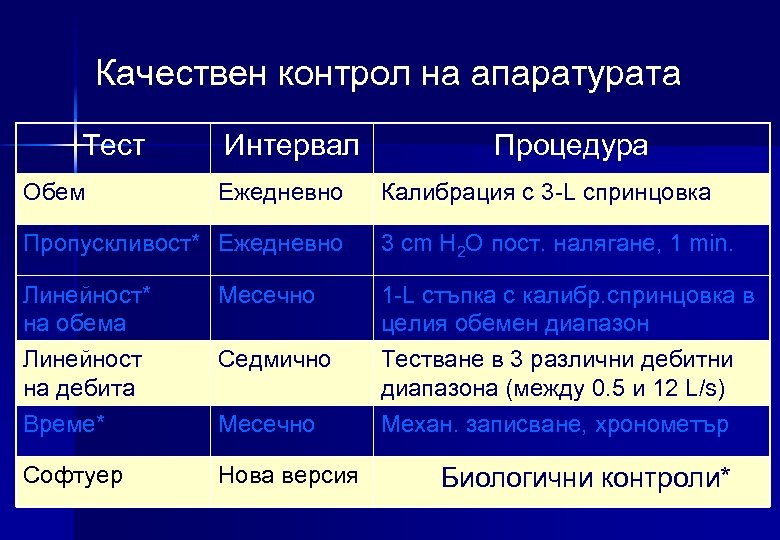 Качествен контрол на апаратурата

| Тест | Интервал | Процедура |
|---|---|---|
| Обем | Ежедневно | Калибрация с 3-L спринцовка |
| Пропускливост* | Ежедневно | 3 cm $H_2O$ пост. налягане, 1 min. |
| Линейност* на обема | Месечно | 1-L стъпка с калибр.спринцовка в целия обемен диапазон |
| Линейност на дебита | Седмично | Тестване в 3 различни дебитни диапазона (между 0.5 и 12 L/s) |
| Време* | Месечно | Механ. записване, хронометър |
| Софтуер | Нова версия | Биологични контроли* |